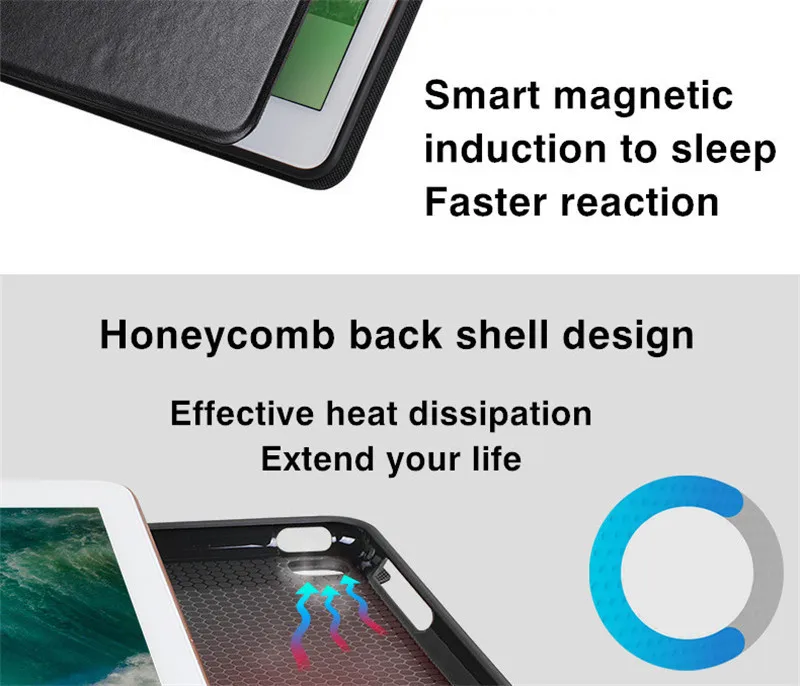 Smart magnetic induction to sleep
Faster reaction

Honeycomb back shell design

Effective heat dissipation
Extend your life